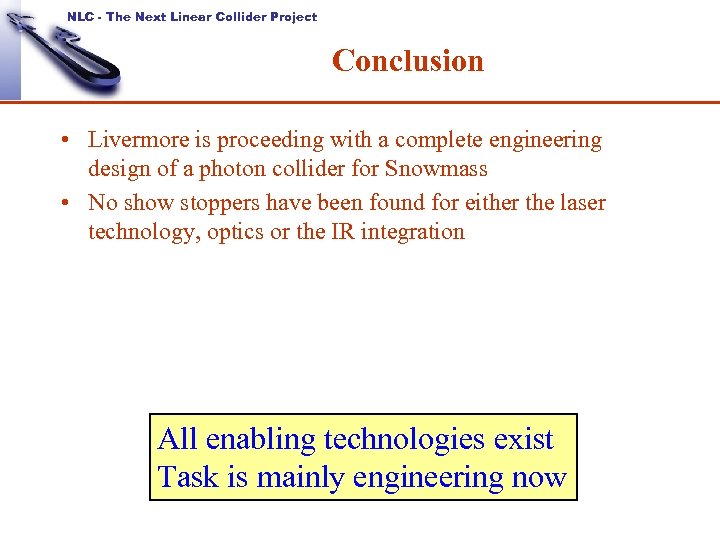 NLC - The Next Linear Collider Project

Conclusion

• Livermore is proceeding with a complete engineering design of a photon collider for Snowmass
• No show stoppers have been found for either the laser technology, optics or the IR integration

All enabling technologies exist
Task is mainly engineering now